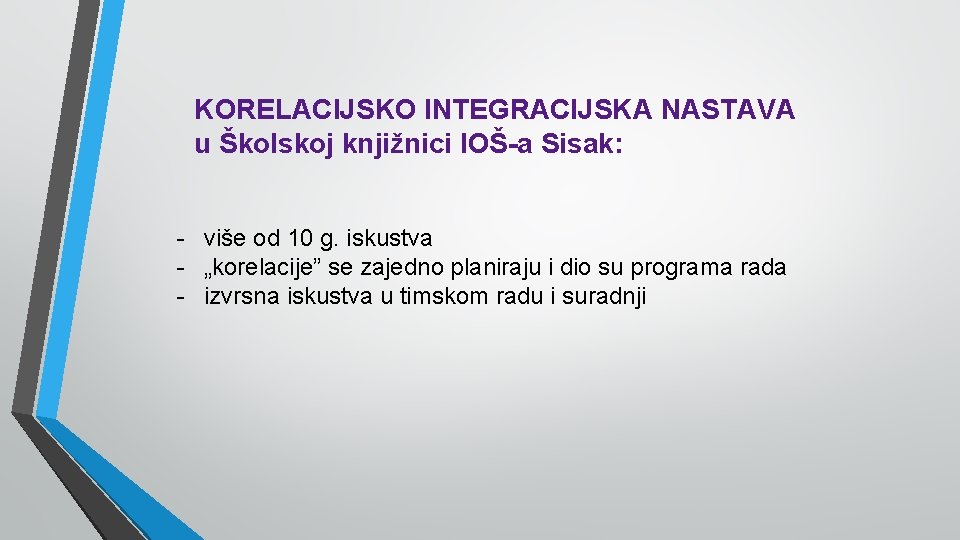 KORELACIJSKO INTEGRACIJSKA NASTAVA
u Školskoj knjižnici IOŠ-a Sisak:

- više od 10 g. iskustva
- „korelacije” se zajedno planiraju i dio su programa rada
- izvrsna iskustva u timskom radu i suradnji